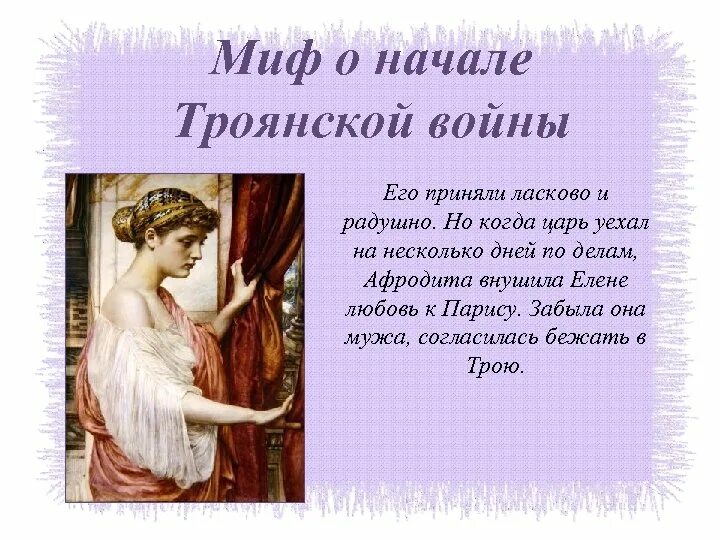 Миф о начале Троянской войны

Его приняли ласково и радушно. Но когда царь уехал на несколько дней по делам, Афродита внушила Елене любовь к Парису. Забыла она мужа, согласилась бежать в Трою.